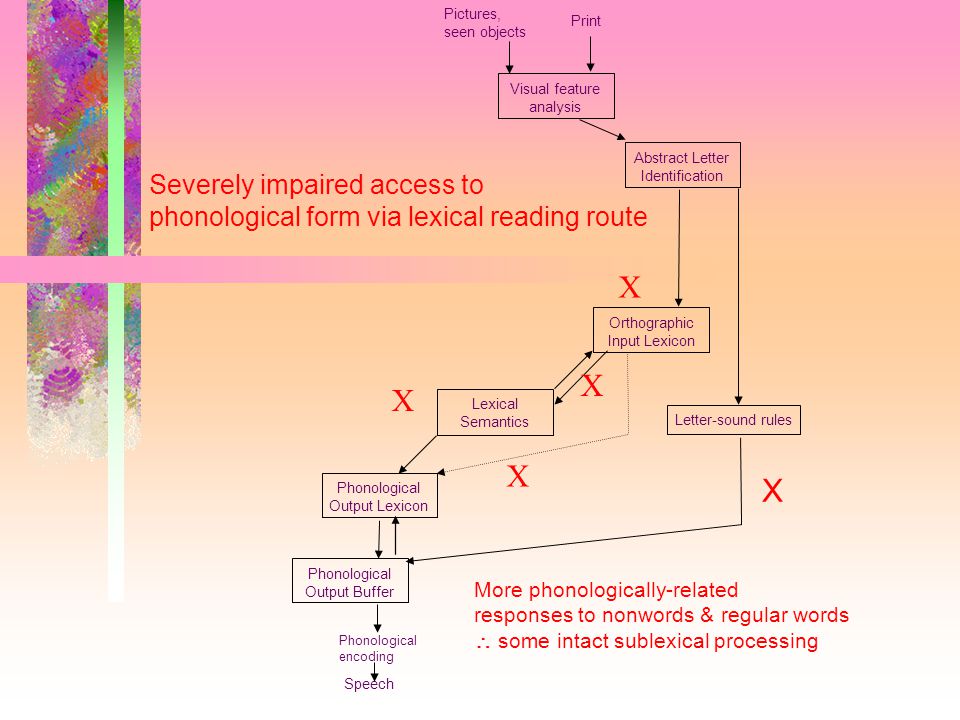 Severely impaired access to phonological form via lexical reading route

Pictures, seen objects

Print

Visual feature analysis

Abstract Letter Identification

X

Orthographic Input Lexicon

X

X

Lexical Semantics

Letter-sound rules

X

X

Phonological Output Lexicon

Phonological Output Buffer

Phonological encoding

Speech

More phonologically-related responses to nonwords & regular words
$\therefore$ some intact sublexical processing